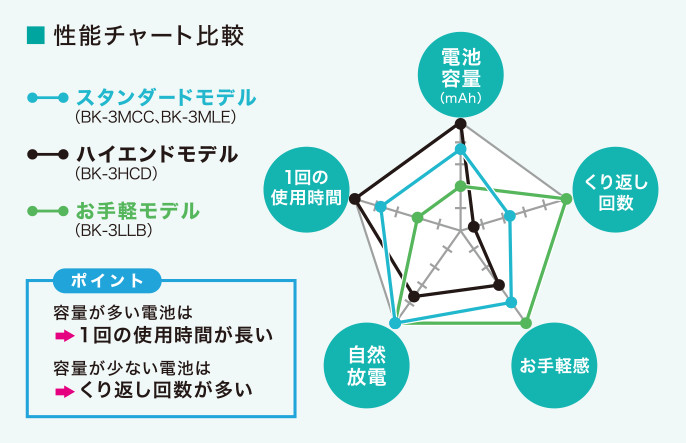 ■ 性能チャート比較

スタンダードモデル
(BK-3MCC、BK-3MLE)

ハイエンドモデル
(BK-3HCD)

お手軽モデル
(BK-3LLB)

ポイント
容量が多い電池は
➡ 1回の使用時間が長い
容量が少ない電池は
➡ くり返し回数が多い

電池容量 (mAh)
くり返し回数
お手軽感
自然放電
1回の使用時間